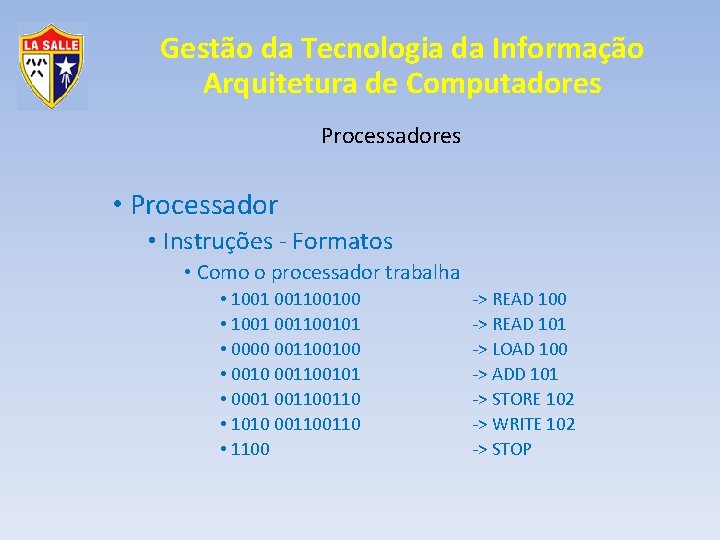 LA SALLE

Gestão da Tecnologia da Informação
Arquitetura de Computadores

Processadores

• Processador
• Instruções - Formatos
• Como o processador trabalha
• 1001 001100100 -> READ 100
• 1001 001100101 -> READ 101
• 0000 001100100 -> LOAD 100
• 0010 001100101 -> ADD 101
• 0001 001100110 -> STORE 102
• 1010 001100110 -> WRITE 102
• 1100 -> STOP